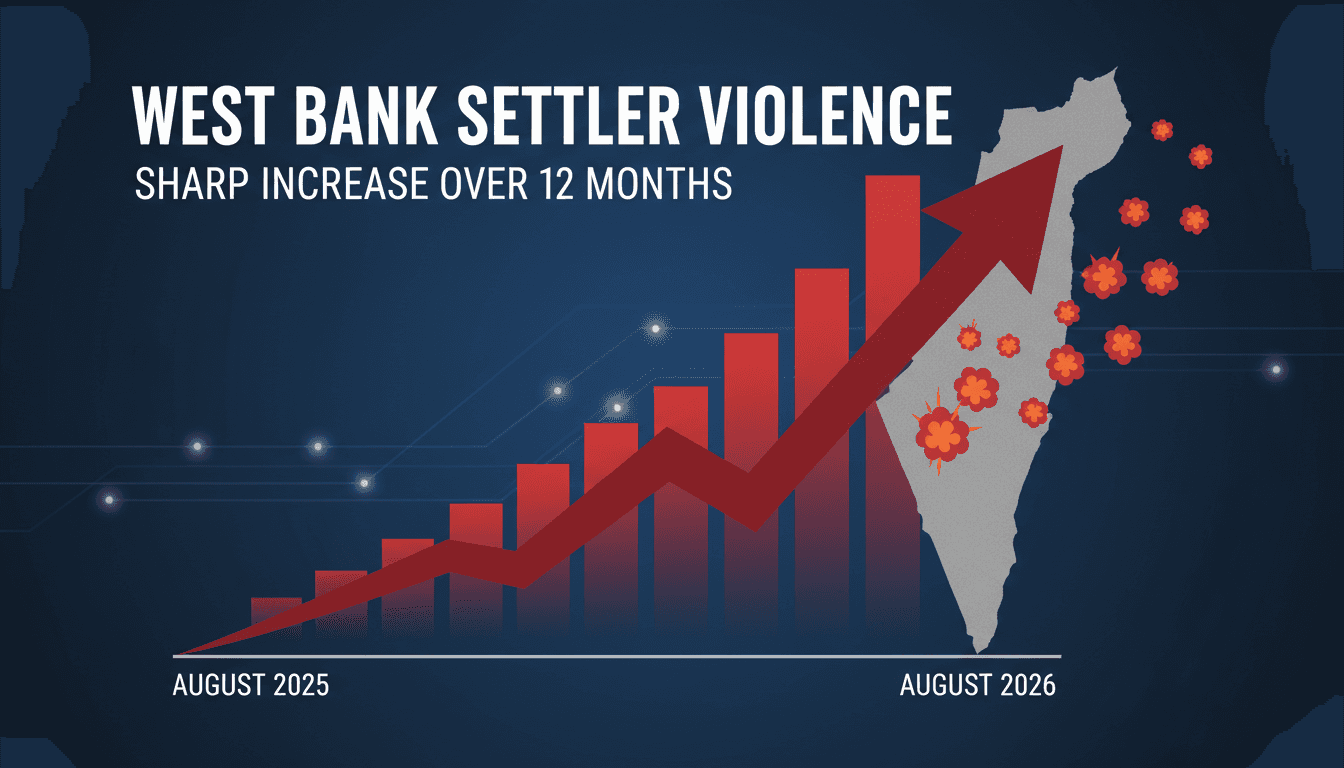 WEST BANK SETTLER VIOLENCE
SHARP INCREASE OVER 12 MONTHS

AUGUST 2025

AUGUST 2026